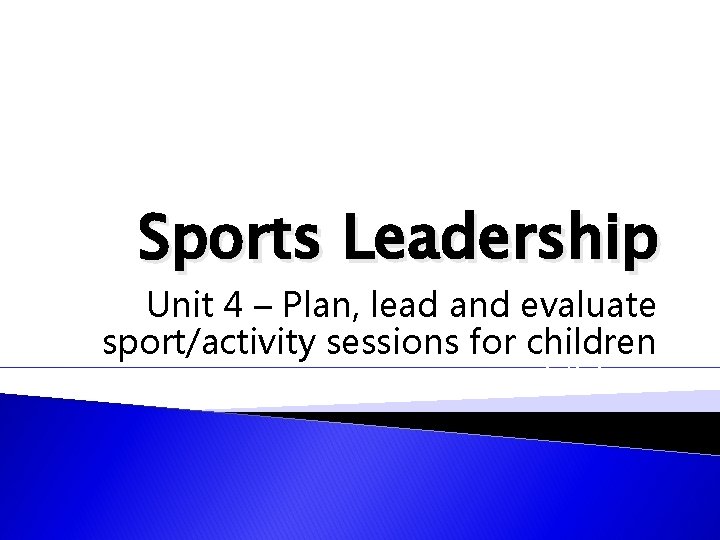 Sports Leadership

Unit 4 – Plan, lead and evaluate sport/activity sessions for children